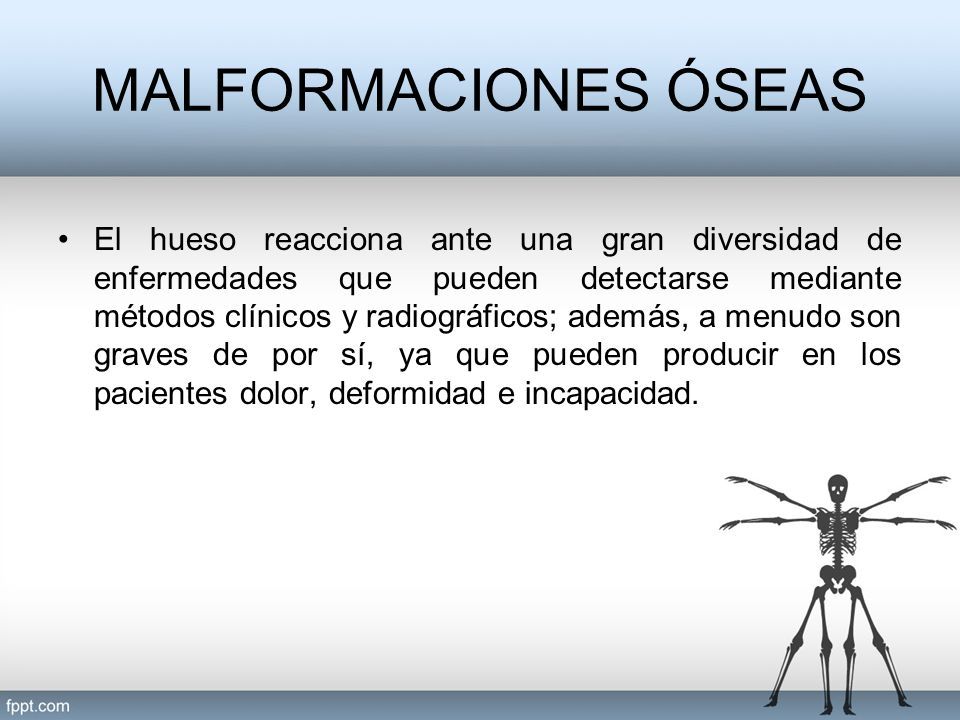 MALFORMACIONES ÓSEAS

• El hueso reacciona ante una gran diversidad de enfermedades que pueden detectarse mediante métodos clínicos y radiográficos; además, a menudo son graves de por sí, ya que pueden producir en los pacientes dolor, deformidad e incapacidad.

fppt.com